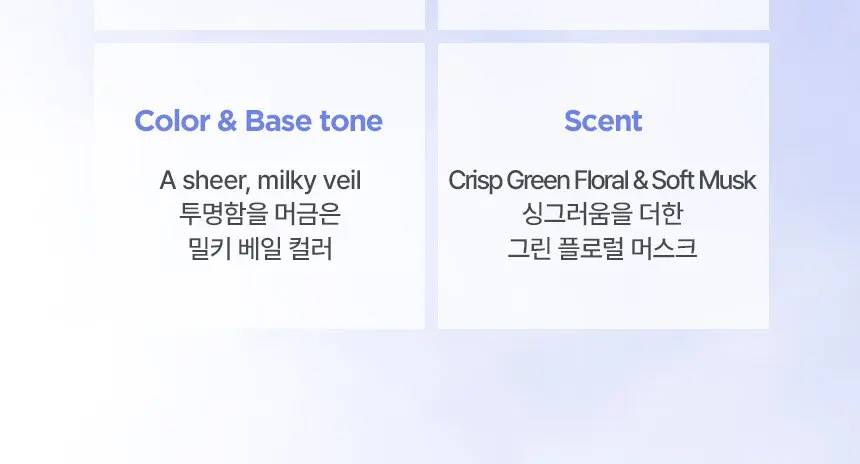 Color & Base tone

A sheer, milky veil
투명함을 머금은
밀키 베일 컬러

Scent

Crisp Green Floral & Soft Musk
싱그러움을 더한
그린 플로럴 머스크